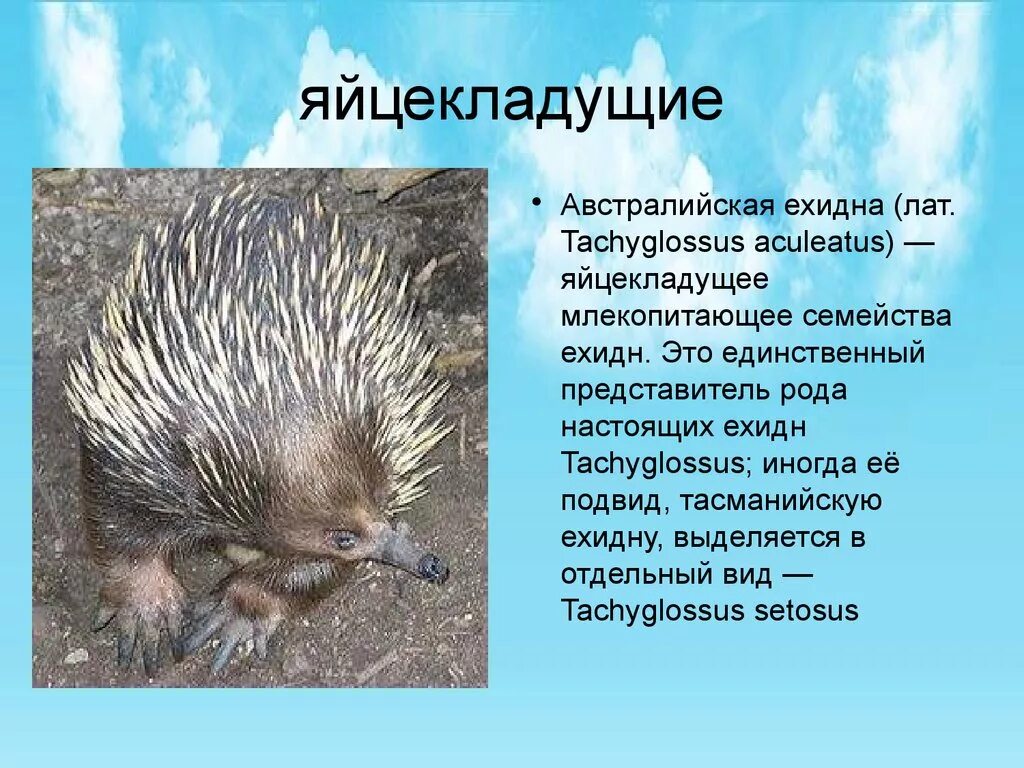 яйцекладущие

• Австралийская ехидна (лат. Tachyglossus aculeatus) — яйцекладущее млекопитающее семейства ехидн. Это единственный представитель рода настоящих ехидн Tachyglossus; иногда её подвид, тасманийскую ехидну, выделяется в отдельный вид — Tachyglossus setosus